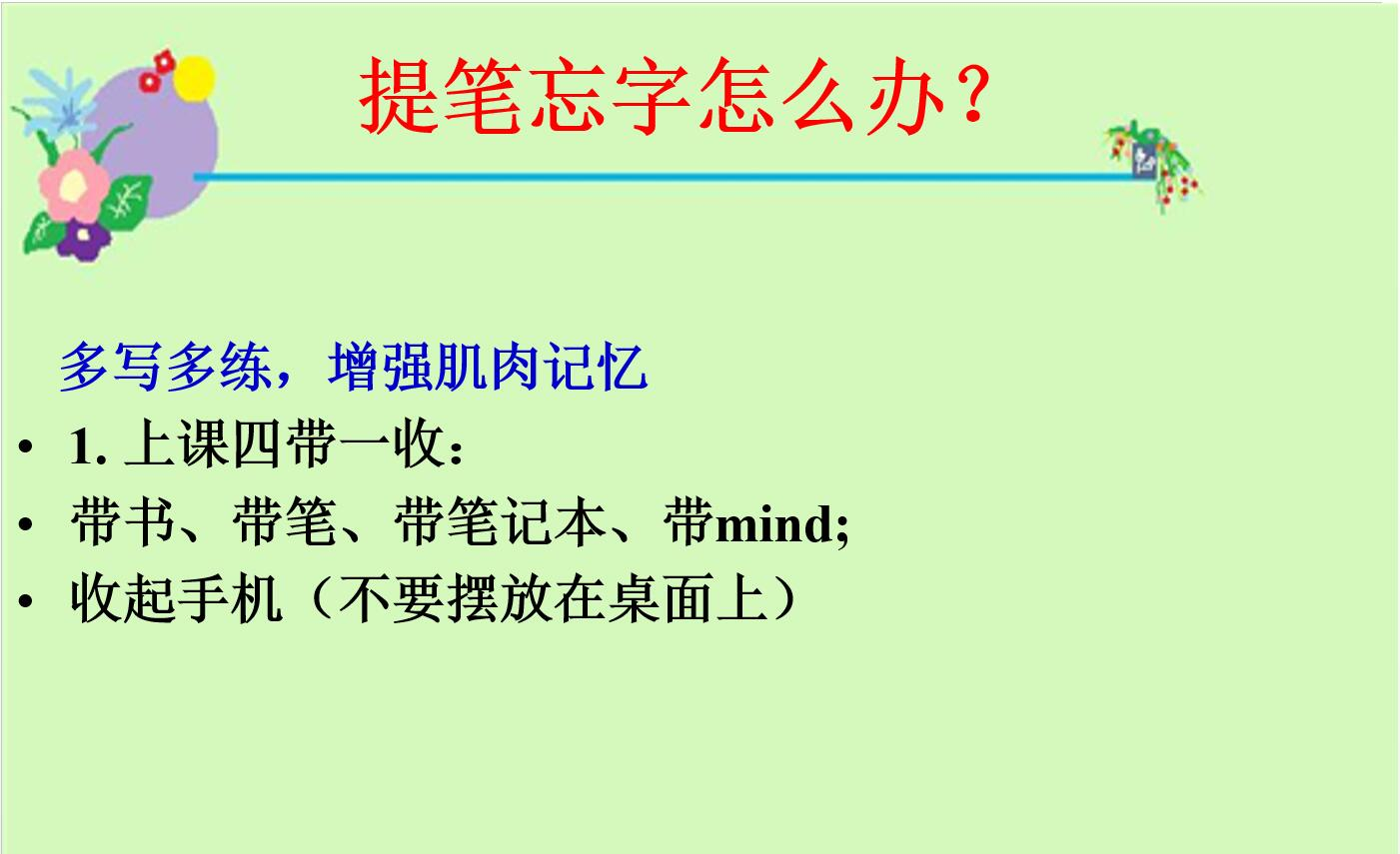 提笔忘字怎么办？

多写多练，增强肌肉记忆

• 1. 上课四带一收：
• 带书、带笔、带笔记本、带mind;
• 收起手机（不要摆放在桌面上）